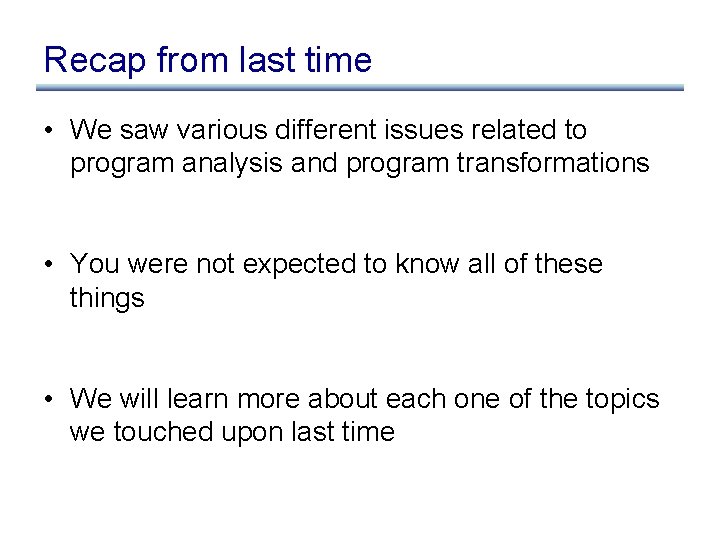 Recap from last time

• We saw various different issues related to program analysis and program transformations

• You were not expected to know all of these things

• We will learn more about each one of the topics we touched upon last time